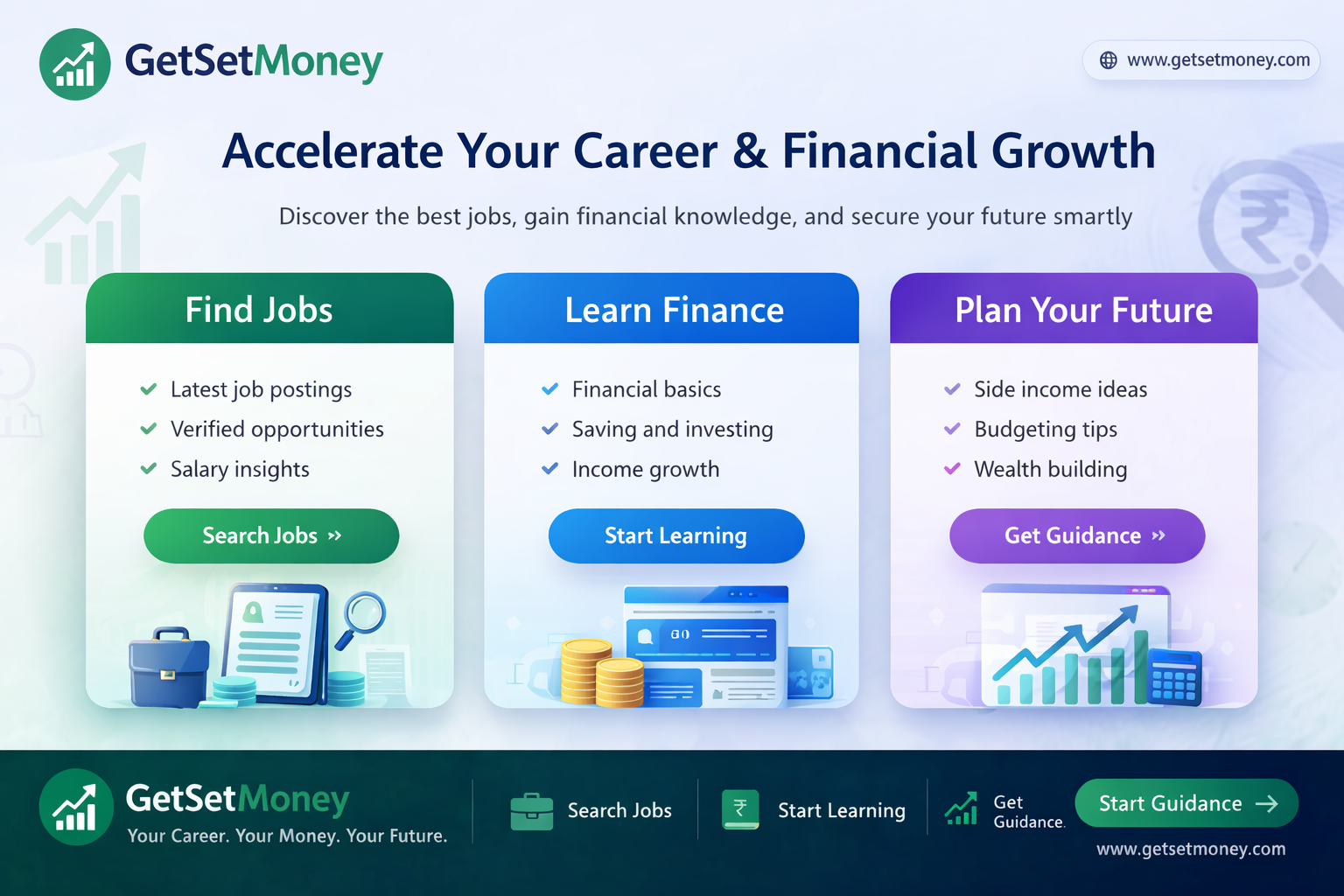 GetSetMoney

www.getsetmoney.com

Accelerate Your Career & Financial Growth

Discover the best jobs, gain financial knowledge, and secure your future smartly

Find Jobs

Latest job postings
Verified opportunities
Salary insights

Search Jobs »

Learn Finance

Financial basics
Saving and investing
Income growth

Start Learning

Plan Your Future

Side income ideas
Budgeting tips
Wealth building

Get Guidance »

GetSetMoney
Your Career. Your Money. Your Future.

Search Jobs

Start Learning

Get Guidance.

Start Guidance →

www.getsetmoney.com